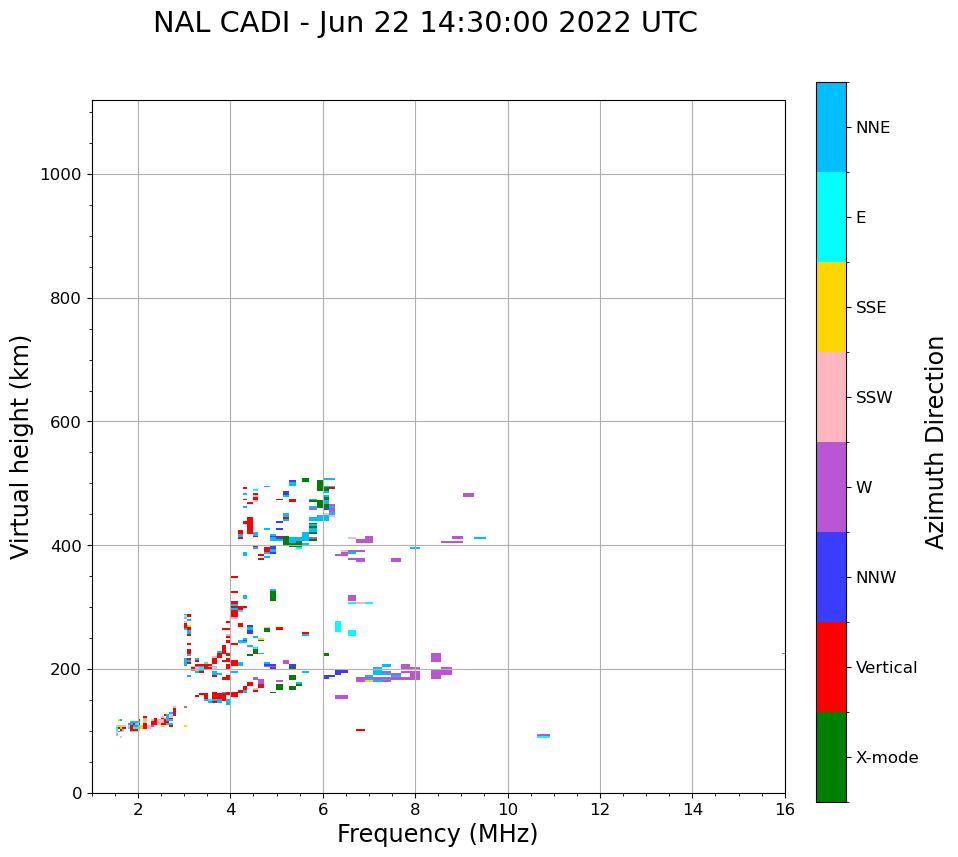 NAL CADI - Jun 22 14:30:00 2022 UTC

Virtual height (km)

1000
800
600
400
200
0

2
4
6
8
10
12
14
16

Frequency (MHz)

NNE
E
SSE
SSW
W
NNW
Vertical
X-mode

Azimuth Direction